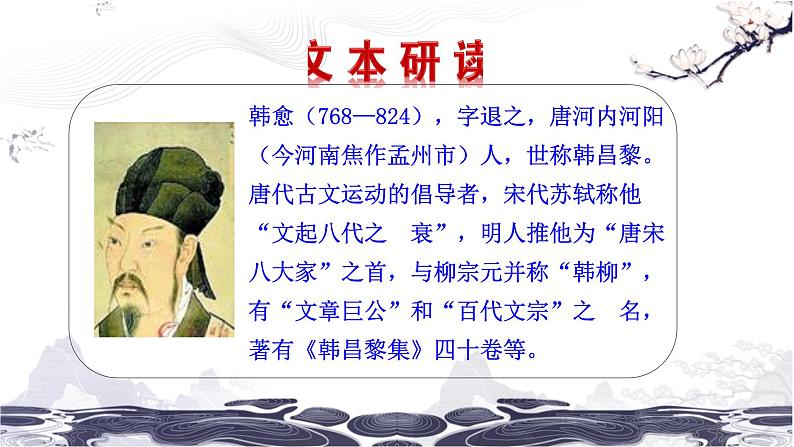 文本研读

韩愈（768—824），字退之，唐河内河阳（今河南焦作孟州市）人，世称韩昌黎。唐代古文运动的倡导者，宋代苏轼称他“文起八代之 衰”，明人推他为“唐宋八大家”之首，与柳宗元并称“韩柳”，有“文章巨公”和“百代文宗”之 名，著有《韩昌黎集》四十卷等。